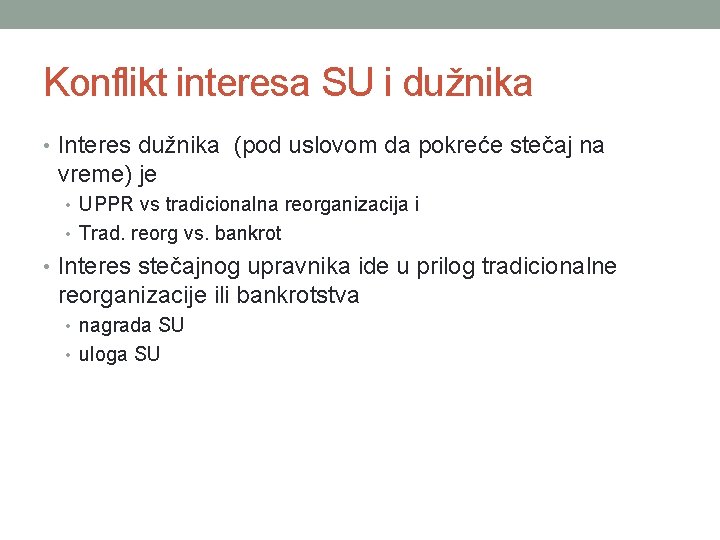 Konflikt interesa SU i dužnika

• Interes dužnika  (pod uslovom da pokreće stečaj na vreme) je
  • UPPR vs tradicionalna reorganizacija i
  • Trad. reorg vs. bankrot
• Interes stečajnog upravnika ide u prilog tradicionalne reorganizacije ili bankrotstva
  • nagrada SU
  • uloga SU